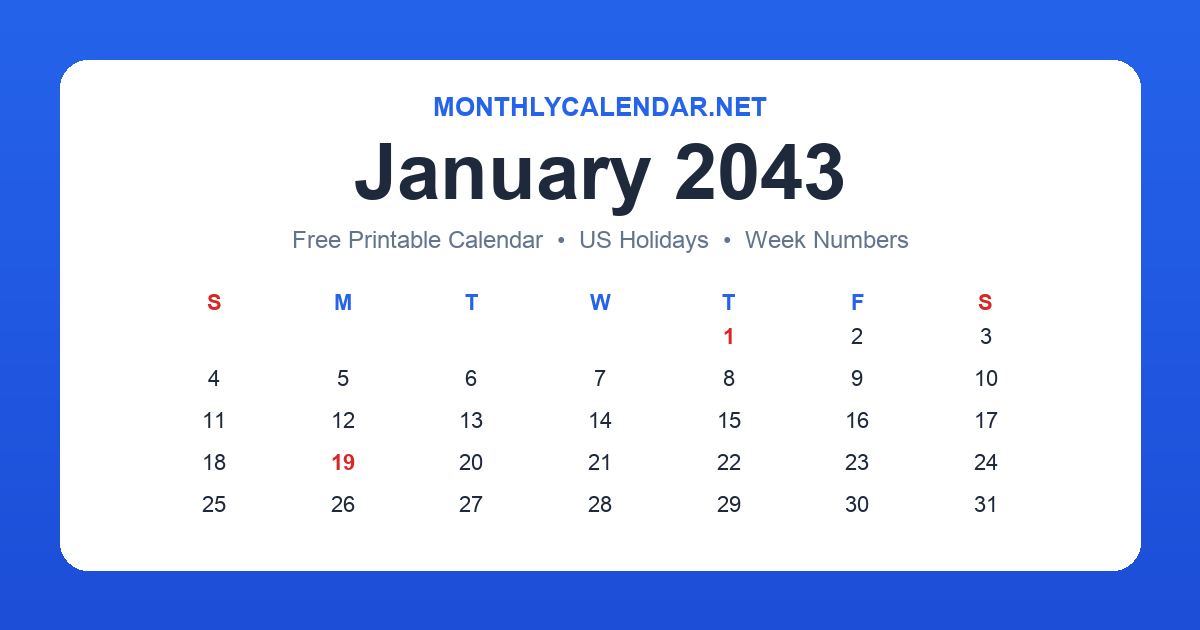 MONTHLYCALENDAR.NET

January 2043

Free Printable Calendar • US Holidays • Week Numbers

| S | M | T | W | T | F | S |
|---|---|---|---|---|---|---|
| | | | | 1 | 2 | 3 |
| 4 | 5 | 6 | 7 | 8 | 9 | 10 |
| 11 | 12 | 13 | 14 | 15 | 16 | 17 |
| 18 | 19 | 20 | 21 | 22 | 23 | 24 |
| 25 | 26 | 27 | 28 | 29 | 30 | 31 |